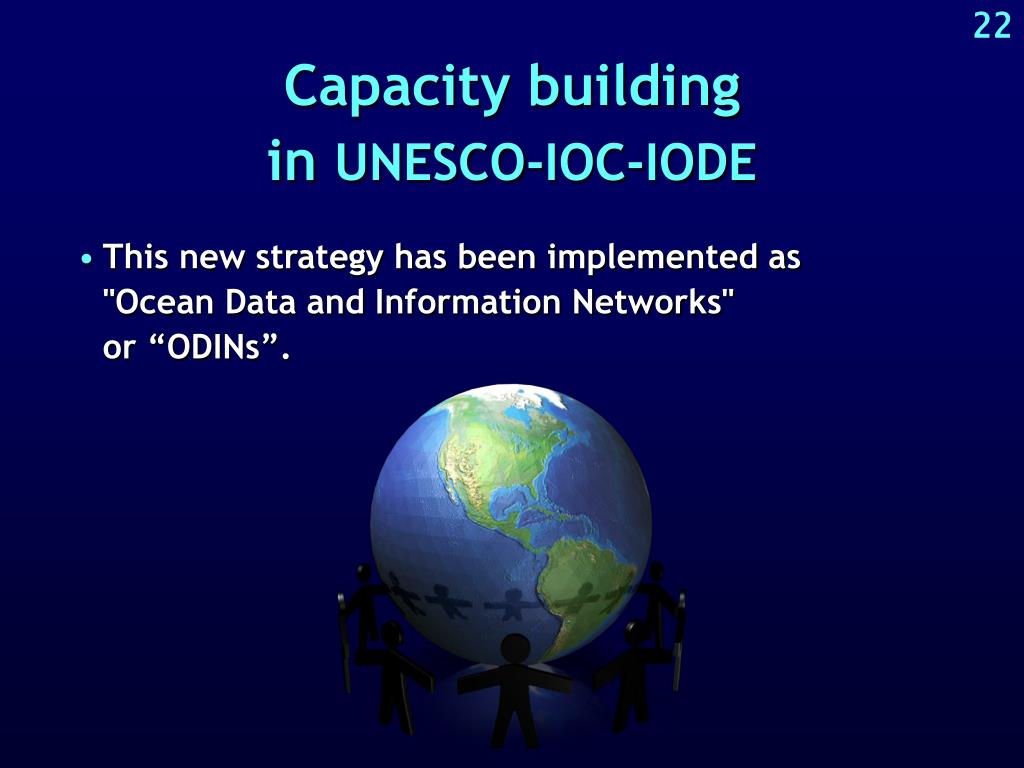 22

Capacity building in UNESCO-IOC-IODE

• This new strategy has been implemented as "Ocean Data and Information Networks" or “ODINs”.